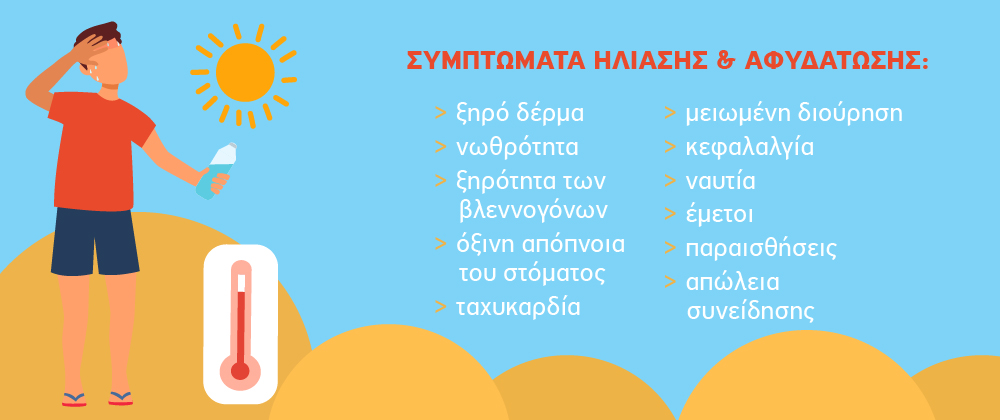 ΣΥΜΠΤΩΜΑΤΑ ΗΛΙΑΣΗΣ & ΑΦΥΔΑΤΩΣΗΣ:

> ξηρό δέρμα
> νωθρότητα
> ξηρότητα των βλεννογόνων
> όξινη απόπνοια του στόματος
> ταχυκαρδία

> μειωμένη διούρηση
> κεφαλαλγία
> ναυτία
> έμετοι
> παραισθήσεις
> απώλεια συνείδησης